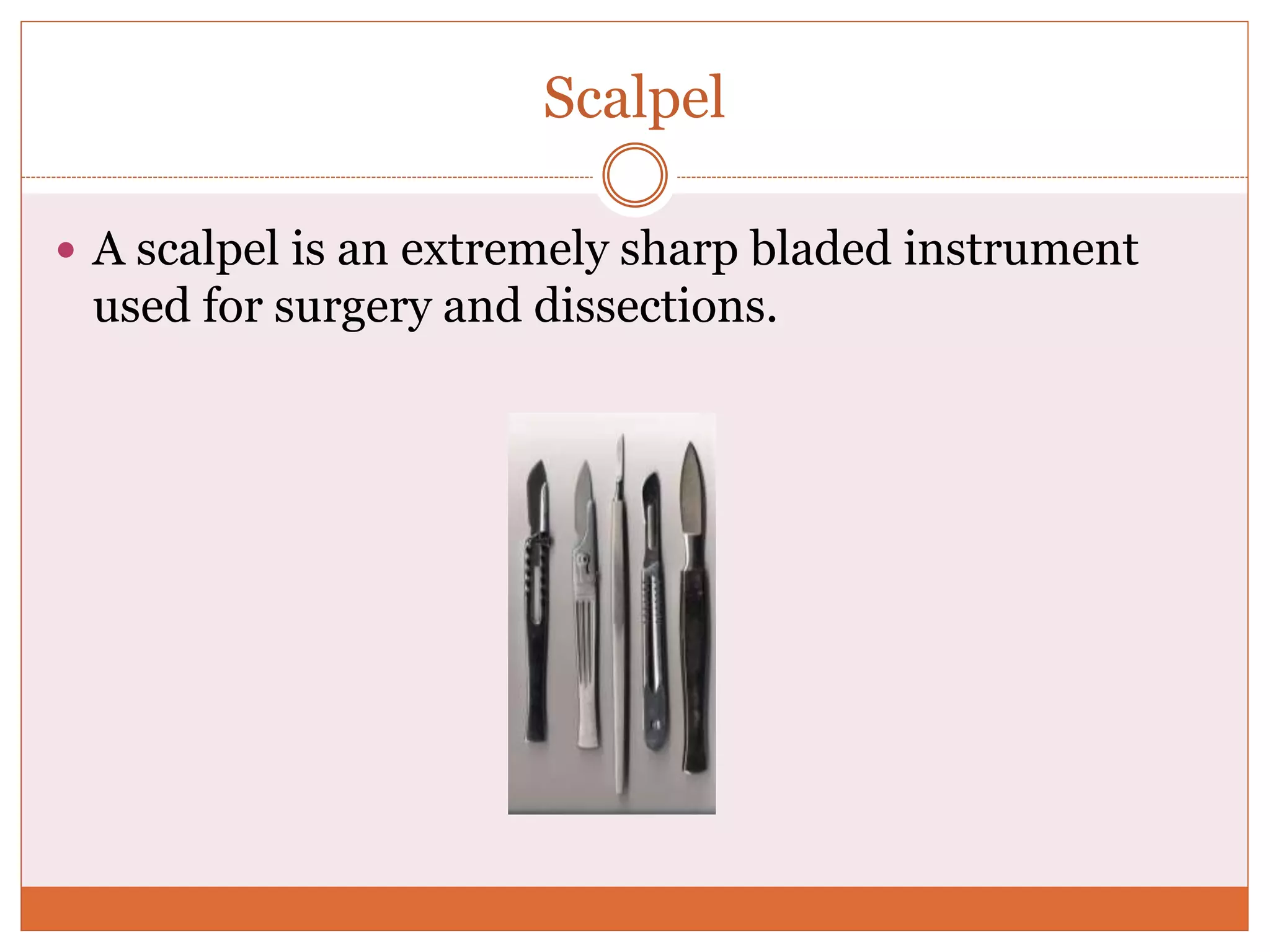 Scalpel

• A scalpel is an extremely sharp bladed instrument used for surgery and dissections.